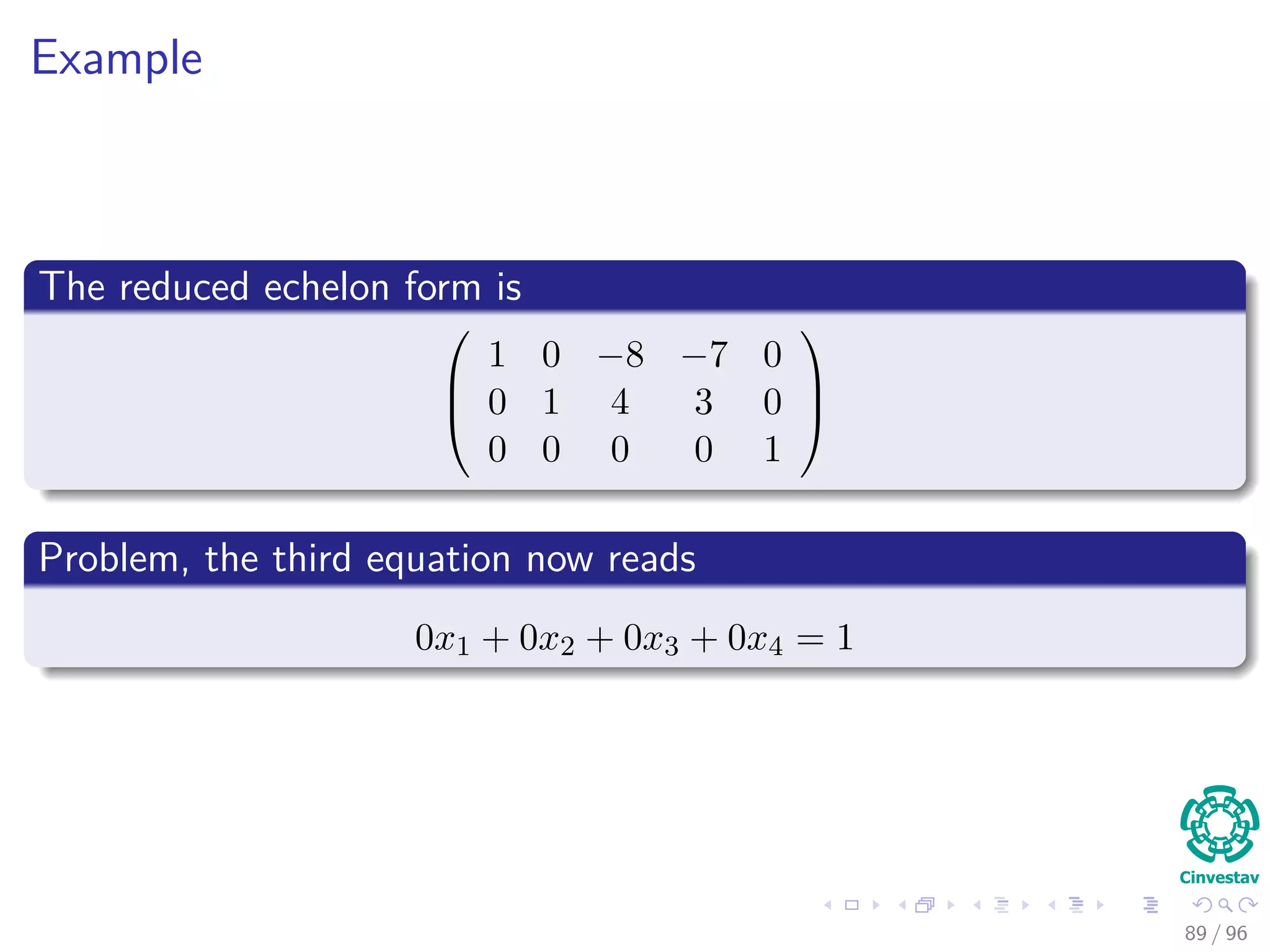 Example

The reduced echelon form is

$$\begin{pmatrix} 1 & 0 & -8 & -7 & 0 \\ 0 & 1 & 4 & 3 & 0 \\ 0 & 0 & 0 & 0 & 1 \end{pmatrix}$$

Problem, the third equation now reads

$$0x_1 + 0x_2 + 0x_3 + 0x_4 = 1$$

Cinvestav

89 / 96